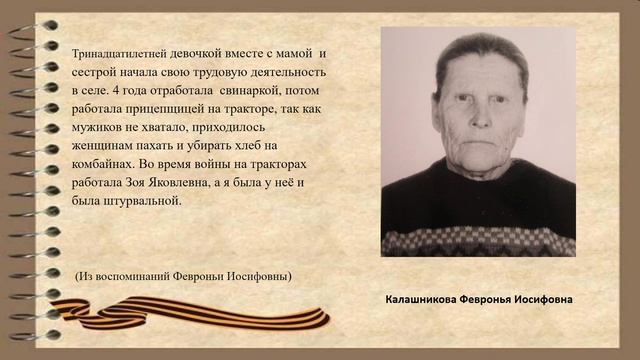 Тринадцатилетней девочкой вместе с мамой и сестрой начала свою трудовую деятельность в селе. 4 года отработала свинаркой, потом работала прицепщицей на тракторе, так как мужиков не хватало, приходилось женщинам пахать и убирать хлеб на комбайнах. Во время войны на тракторах работала Зоя Яковлевна, а я была у неё и была штурвальной.

(Из воспоминаний Февроньи Иосифовны)

Калашникова Февронья Иосифовна